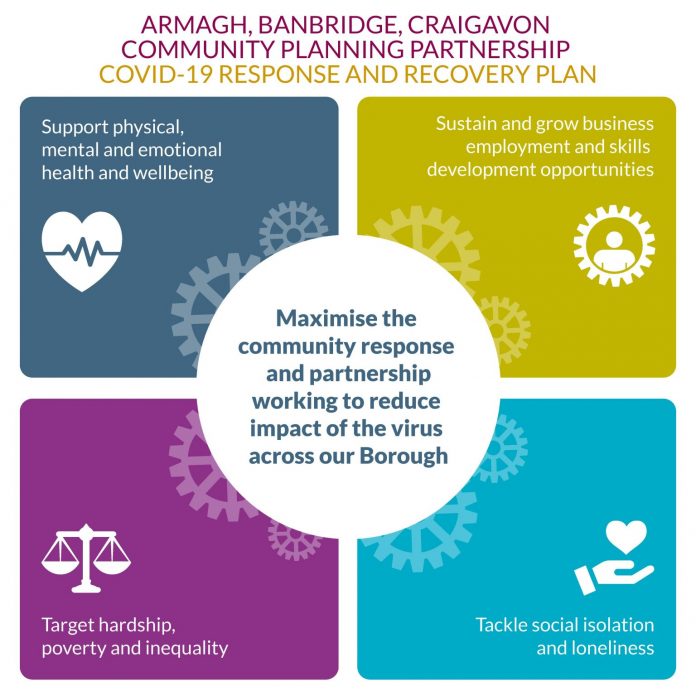 ARMAGH, BANBRIDGE, CRAIGAVON
COMMUNITY PLANNING PARTNERSHIP
COVID-19 RESPONSE AND RECOVERY PLAN

Support physical, mental and emotional health and wellbeing

Sustain and grow business employment and skills development opportunities

Maximise the community response and partnership working to reduce impact of the virus across our Borough

Target hardship, poverty and inequality

Tackle social isolation and loneliness